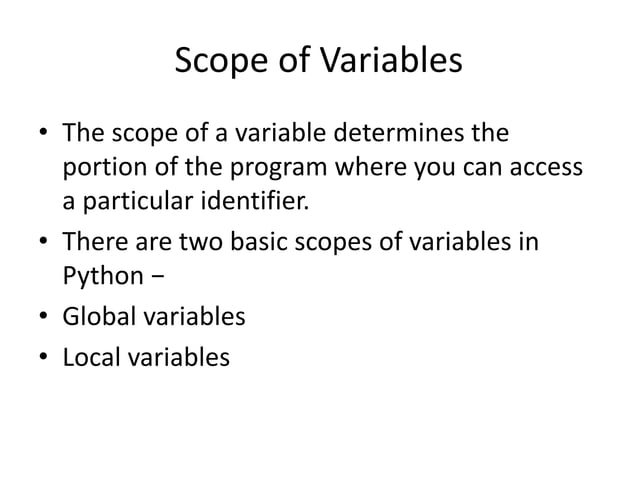 Scope of Variables

• The scope of a variable determines the portion of the program where you can access a particular identifier.
• There are two basic scopes of variables in Python −
• Global variables
• Local variables